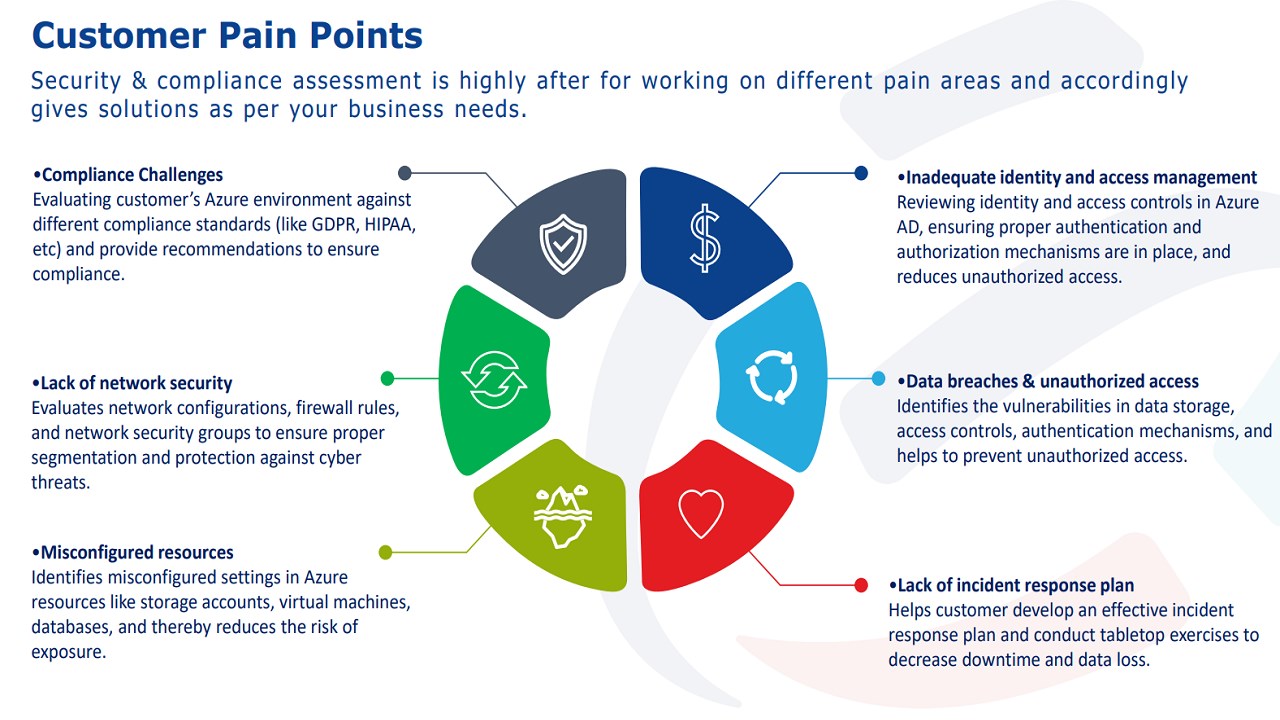 Customer Pain Points

Security & compliance assessment is highly after for working on different pain areas and accordingly gives solutions as per your business needs.

•Compliance Challenges
Evaluating customer's Azure environment against different compliance standards (like GDPR, HIPAA, etc) and provide recommendations to ensure compliance.

•Lack of network security
Evaluates network configurations, firewall rules, and network security groups to ensure proper segmentation and protection against cyber threats.

•Misconfigured resources
Identifies misconfigured settings in Azure resources like storage accounts, virtual machines, databases, and thereby reduces the risk of exposure.

•Inadequate identity and access management
Reviewing identity and access controls in Azure AD, ensuring proper authentication and authorization mechanisms are in place, and reduces unauthorized access.

•Data breaches & unauthorized access
Identifies the vulnerabilities in data storage, access controls, authentication mechanisms, and helps to prevent unauthorized access.

•Lack of incident response plan
Helps customer develop an effective incident response plan and conduct tabletop exercises to decrease downtime and data loss.